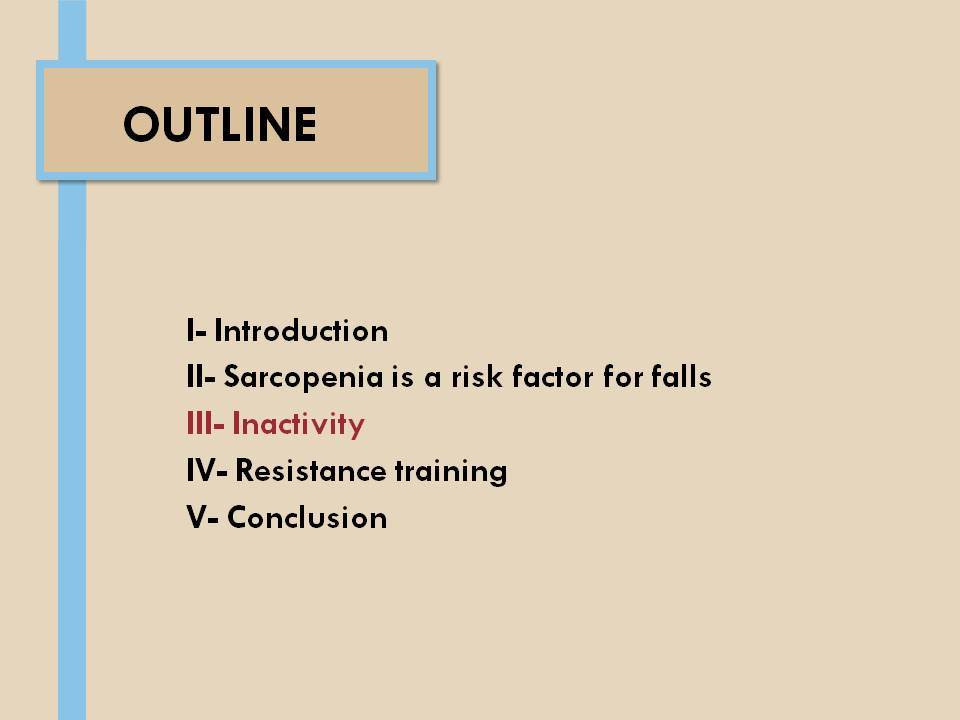 OUTLINE

I- Introduction
II- Sarcopenia is a risk factor for falls
III- Inactivity
IV- Resistance training
V- Conclusion